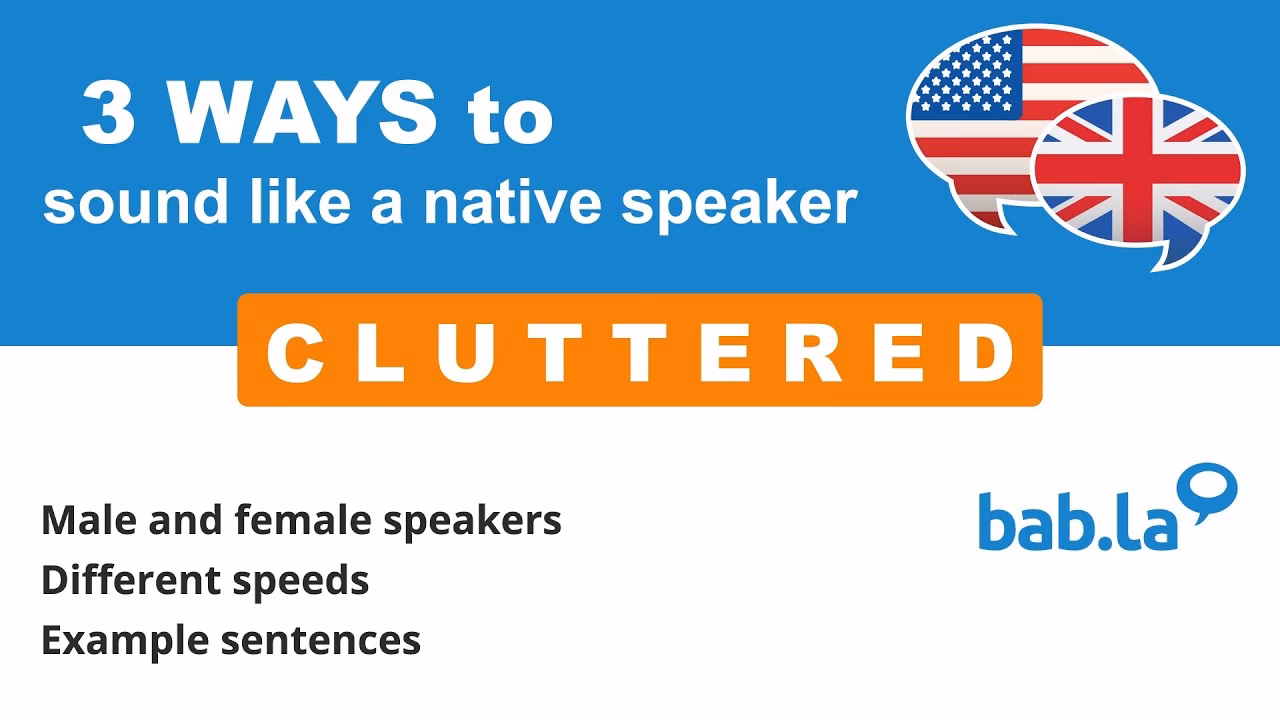 3 WAYS to
sound like a native speaker

CLUTTERED

Male and female speakers
Different speeds
Example sentences

bab.la